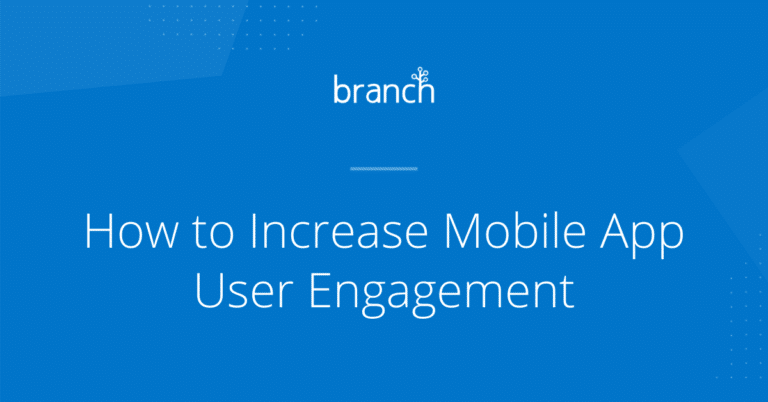 branch

How to Increase Mobile App User Engagement